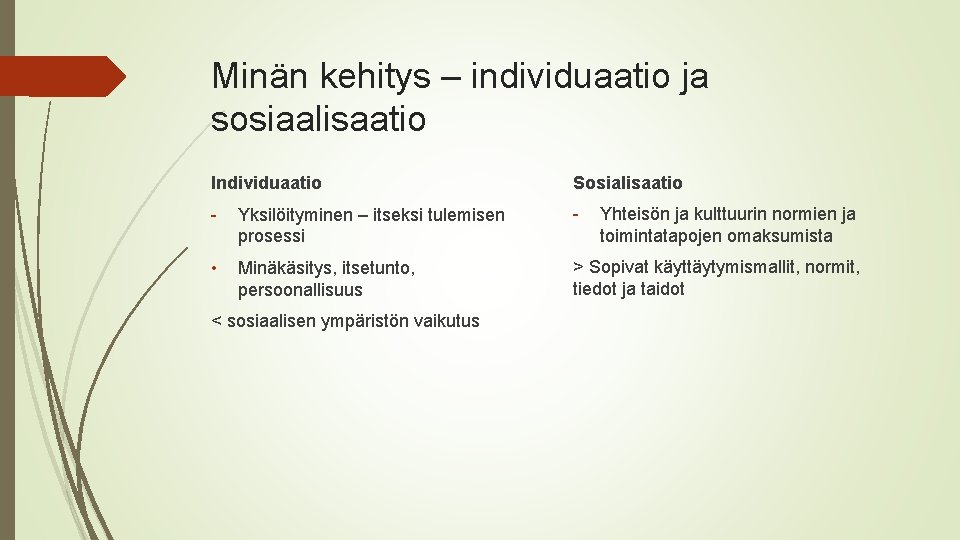 Minän kehitys – individuaatio ja sosiaalisaatio

Individuaatio

- Yksilöityminen – itseksi tulemisen prosessi

• Minäkäsitys, itsetunto, persoonallisuus

< sosiaalisen ympäristön vaikutus

Sosialisaatio

- Yhteisön ja kulttuurin normien ja toimintatapojen omaksumista

> Sopivat käyttäytymismallit, normit, tiedot ja taidot